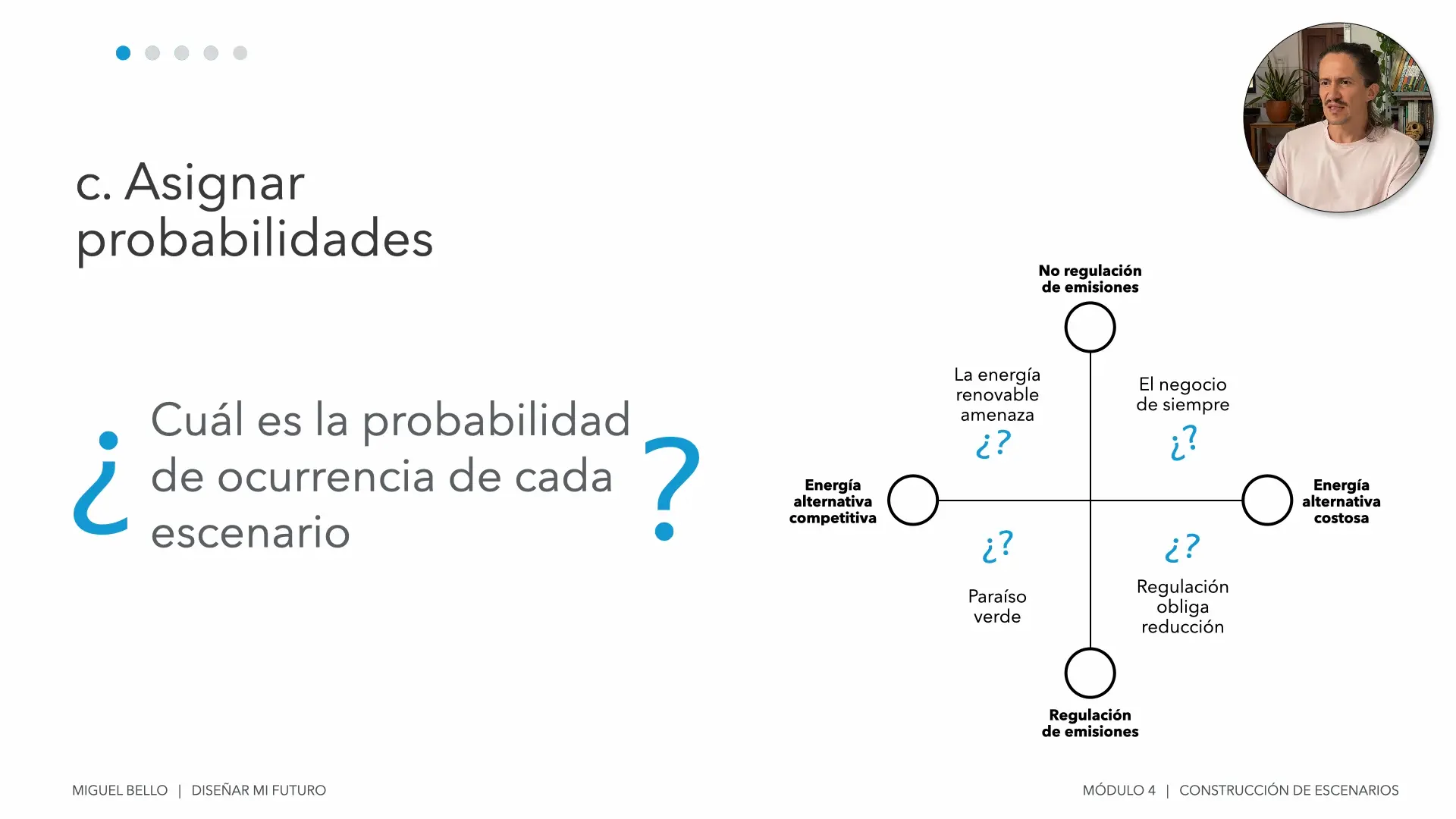 c. Asignar probabilidades

¿ Cuál es la probabilidad de ocurrencia de cada escenario ?

No regulación de emisiones

La energía renovable amenaza

¿?

El negocio de siempre

¿?

Energía alternativa competitiva

Energía alternativa costosa

¿?

Paraíso verde

¿?

Regulación obliga reducción

Regulación de emisiones

MIGUEL BELLO | DISEÑAR MI FUTURO

MÓDULO 4 | CONSTRUCCIÓN DE ESCENARIOS